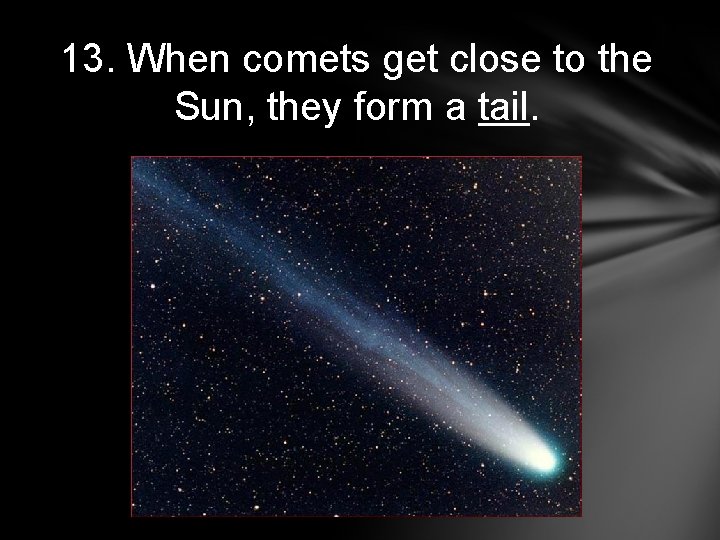 13. When comets get close to the Sun, they form a tail.